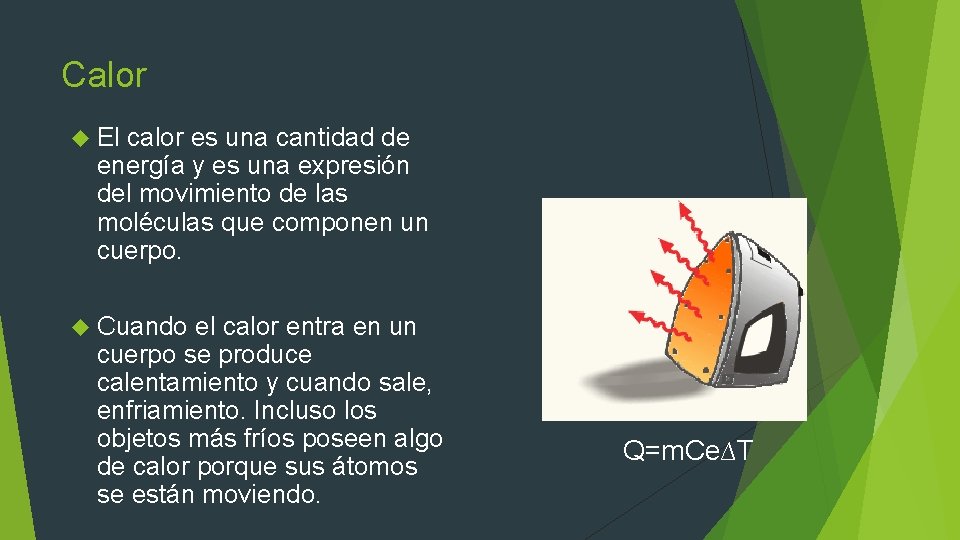 Calor

El calor es una cantidad de energía y es una expresión del movimiento de las moléculas que componen un cuerpo.

Cuando el calor entra en un cuerpo se produce calentamiento y cuando sale, enfriamiento. Incluso los objetos más fríos poseen algo de calor porque sus átomos se están moviendo.

$Q=mCe\Delta T$